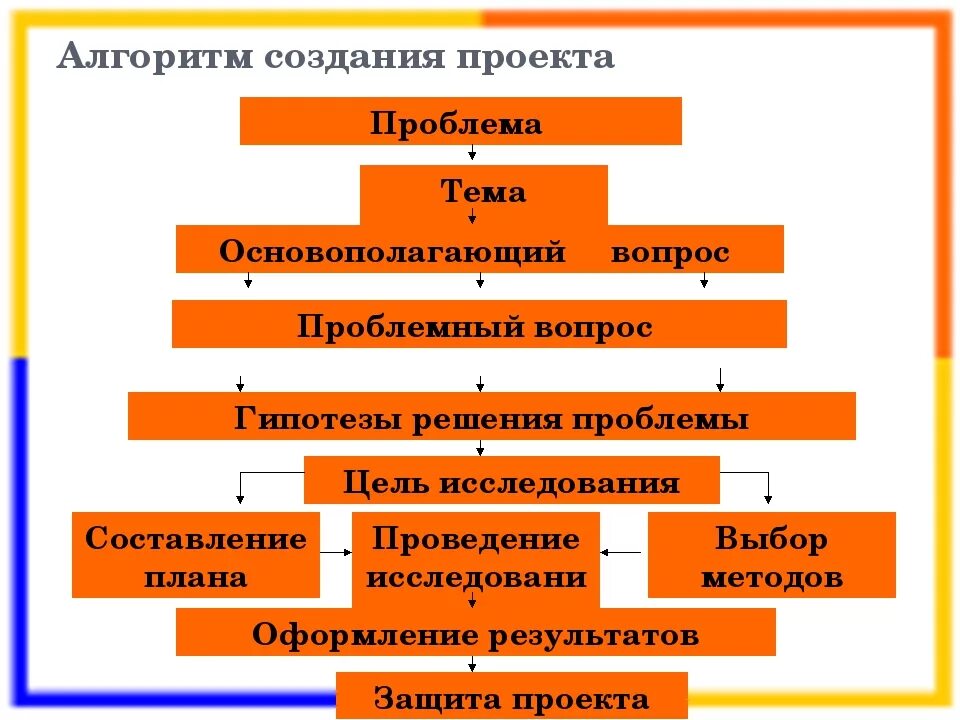 Алгоритм создания проекта

Проблема

Тема

Основополагающий вопрос

Проблемный вопрос

Гипотезы решения проблемы

Цель исследования

Составление плана

Проведение исследовани

Выбор методов

Оформление результатов

Защита проекта